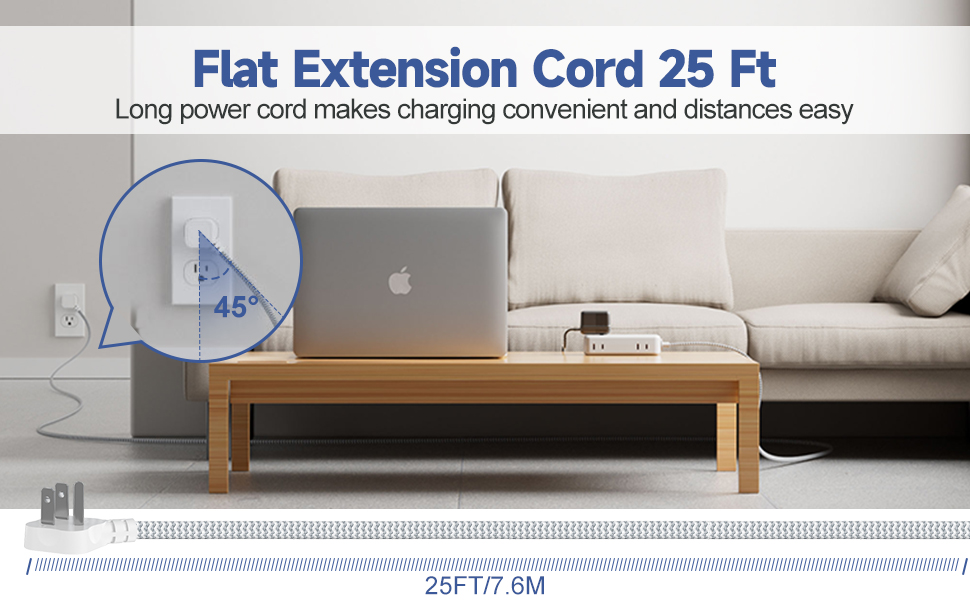 Flat Extension Cord 25 Ft
Long power cord makes charging convenient and distances easy

45°

25FT/7.6M